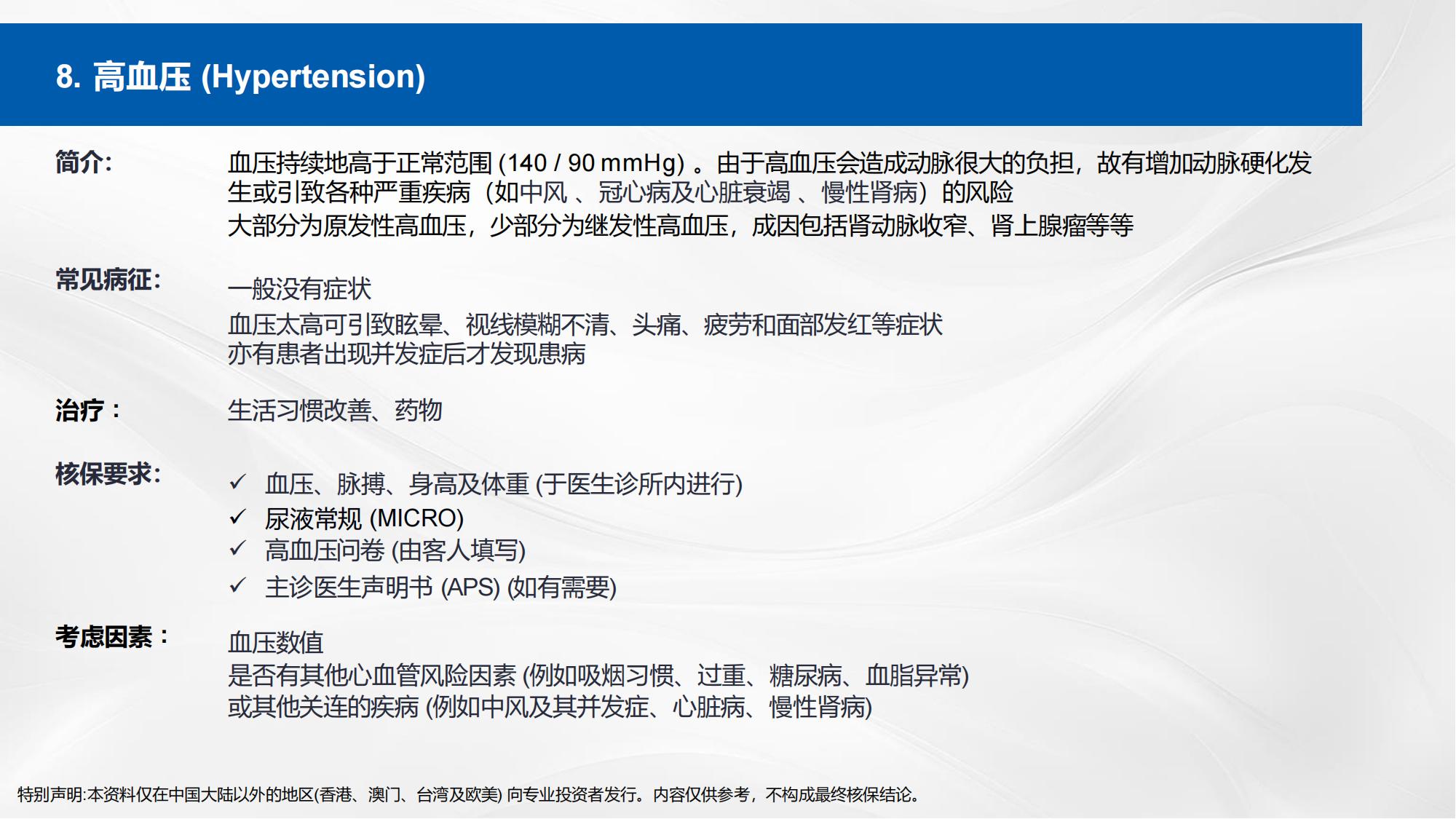 8. 高血压 (Hypertension)

简介:

血压持续地高于正常范围 (140 / 90 mmHg) 。由于高血压会造成动脉很大的负担，故有增加动脉硬化发生或引致各种严重疾病（如中风 、冠心病及心脏衰竭 、慢性肾病）的风险
大部分为原发性高血压，少部分为继发性高血压，成因包括肾动脉收窄、肾上腺瘤等等

常见病征:

一般没有症状
血压太高可引致眩晕、视线模糊不清、头痛、疲劳和面部发红等症状
亦有患者出现并发症后才发现患病

治疗：

生活习惯改善、药物

核保要求:

✓ 血压、脉搏、身高及体重 (于医生诊所内进行)
✓ 尿液常规 (MICRO)
✓ 高血压问卷 (由客人填写)
✓ 主诊医生声明书 (APS) (如有需要)

考虑因素：

血压数值
是否有其他心血管风险因素 (例如吸烟习惯、过重、糖尿病、血脂异常)
或其他关连的疾病 (例如中风及其并发症、心脏病、慢性肾病)

特别声明:本资料仅在中国大陆以外的地区(香港、澳门、台湾及欧美) 向专业投资者发行。内容仅供参考，不构成最终核保结论。